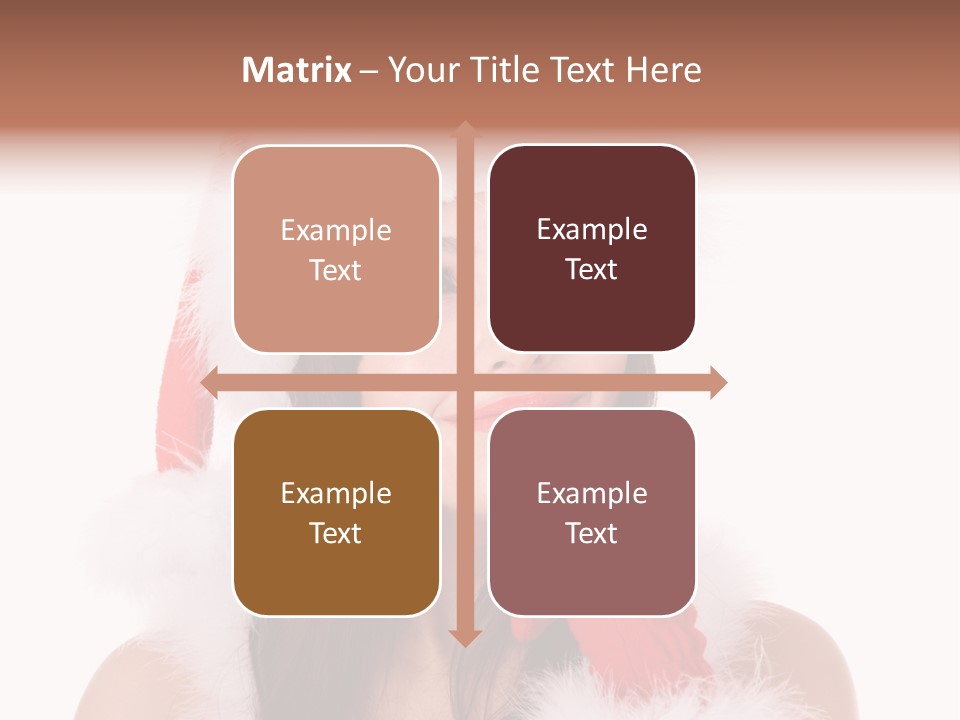 Matrix – Your Title Text Here

Example Text

Example Text

Example Text

Example Text